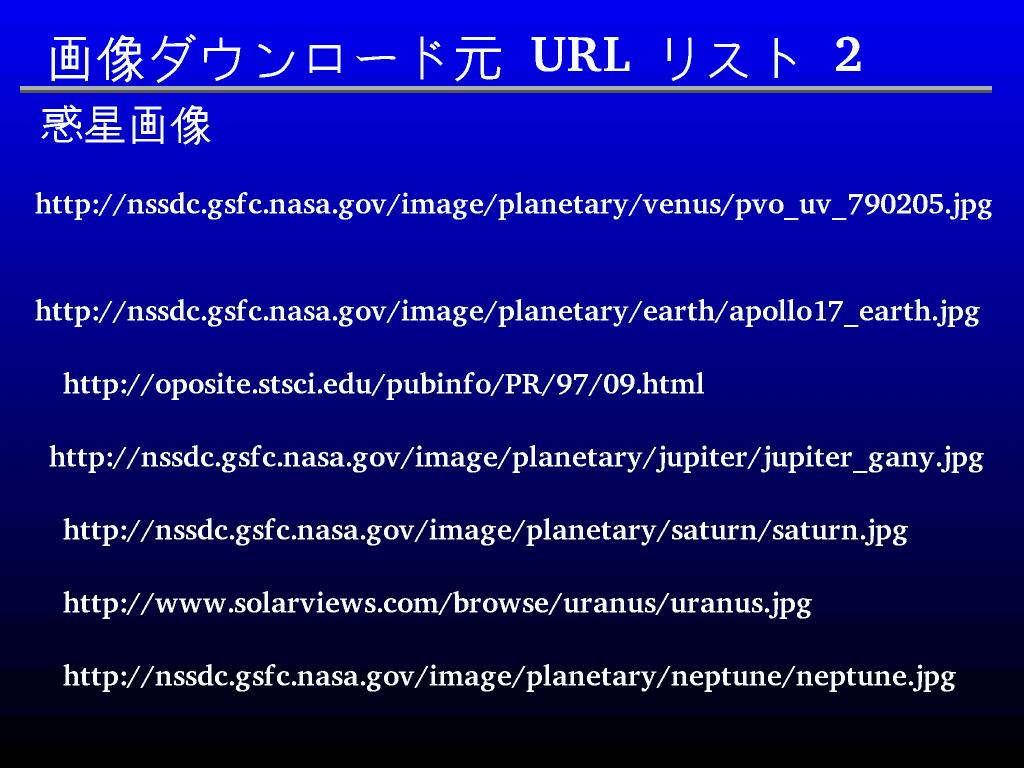 画像ダウンロード元 URL リスト 2

惑星画像

http://nssdc.gsfc.nasa.gov/image/planetary/venus/pvo_uv_790205.jpg

http://nssdc.gsfc.nasa.gov/image/planetary/earth/apollo17_earth.jpg

http://oposite.stsci.edu/pubinfo/PR/97/09.html

http://nssdc.gsfc.nasa.gov/image/planetary/jupiter/jupiter_gany.jpg

http://nssdc.gsfc.nasa.gov/image/planetary/saturn/saturn.jpg

http://www.solarviews.com/browse/uranus/uranus.jpg

http://nssdc.gsfc.nasa.gov/image/planetary/neptune/neptune.jpg